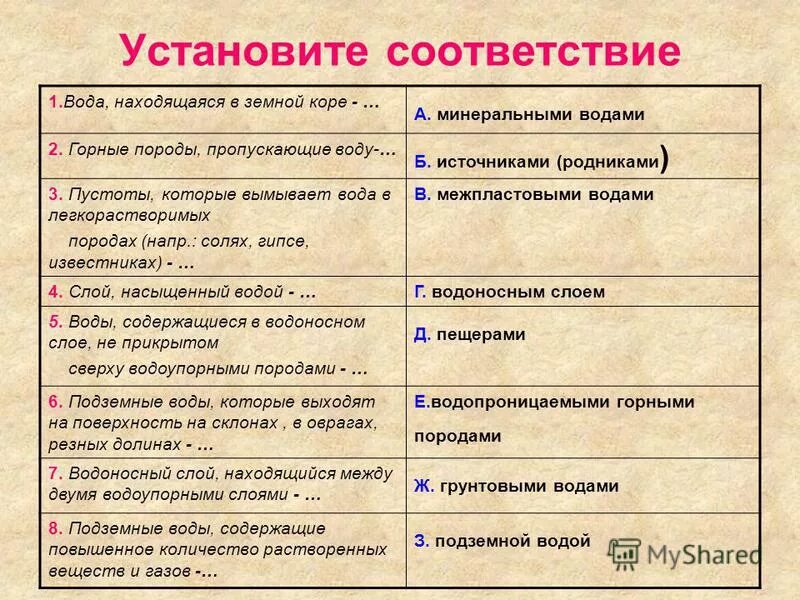 Установите соответствие

| | |
|---|---|
| 1.Вода, находящаяся в земной коре - … | А. минеральными водами |
| 2. Горные породы, пропускающие воду-… | Б. источниками (родниками) |
| 3. Пустоты, которые вымывает вода в легкорастворимых породах (напр.: солях, гипсе, известниках) - … | В. межпластовыми водами |
| 4. Слой, насыщенный водой - … | Г. водоносным слоем |
| 5. Воды, содержащиеся в водоносном слое, не прикрытом сверху водоупорными породами - … | Д. пещерами |
| 6. Подземные воды, которые выходят на поверхность на склонах , в оврагах, резных долинах - … | Е.водопроницаемыми горными породами |
| 7. Водоносный слой, находящийся между двумя водоупорными слоями - … | Ж. грунтовыми водами |
| 8. Подземные воды, содержащие повышенное количество растворенных веществ и газов -… | З. подземной водой |

MyShared